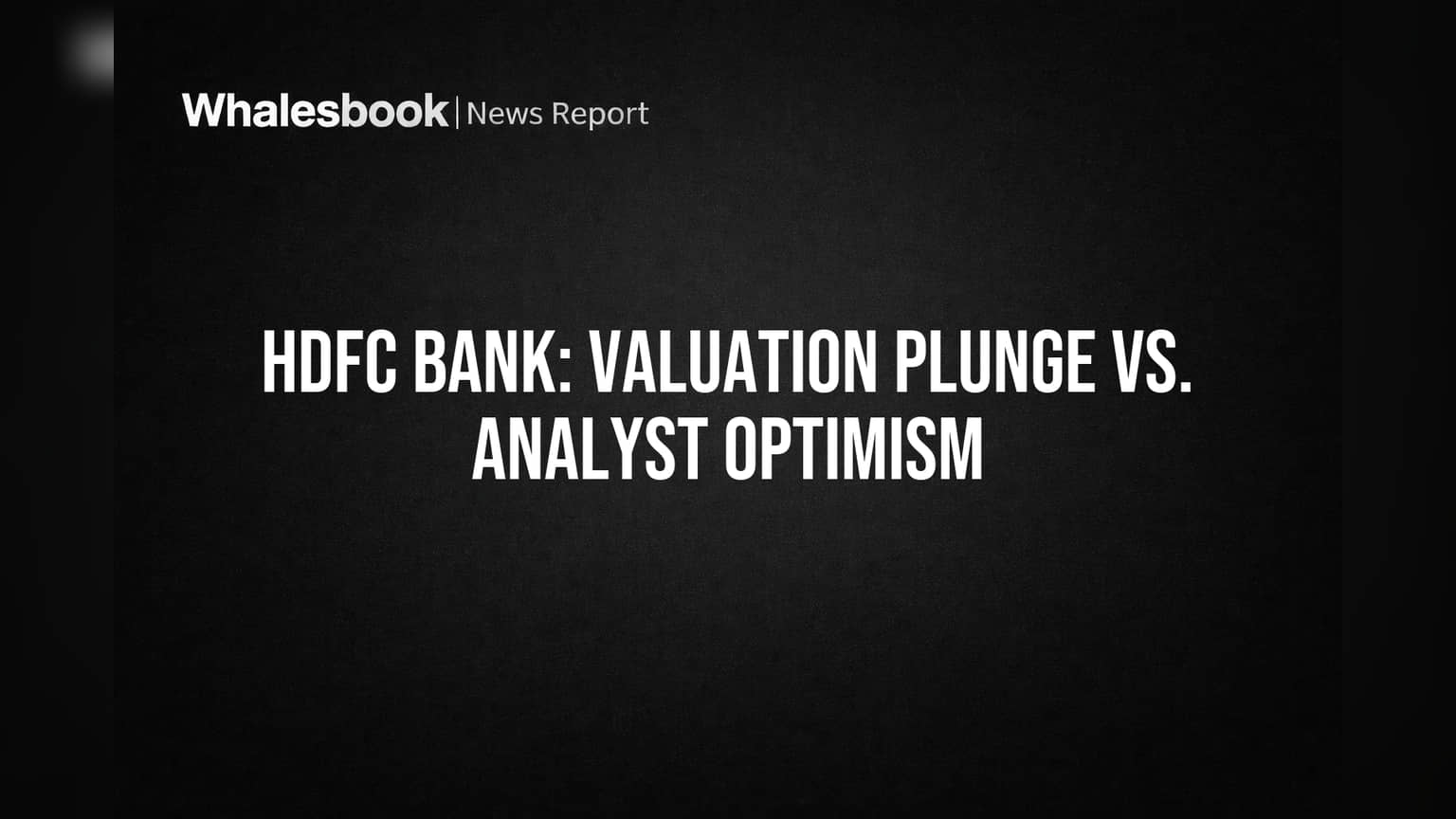 Whalesbook | News Report

HDFC BANK: VALUATION PLUNGE VS. ANALYST OPTIMISM